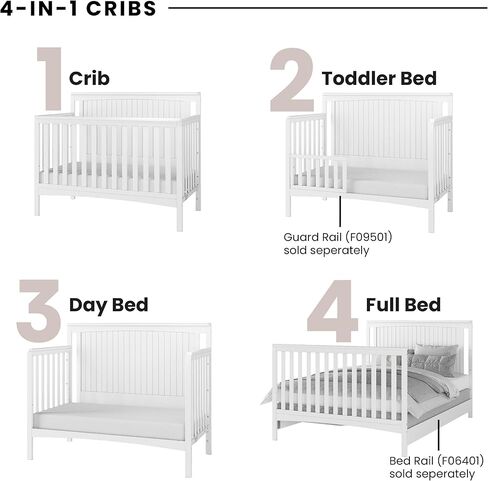 4-IN-1 CRIBS

1 Crib

2 Toddler Bed

Guard Rail (F09501) sold seperately

3 Day Bed

4 Full Bed

Bed Rail (F06401) sold seperately